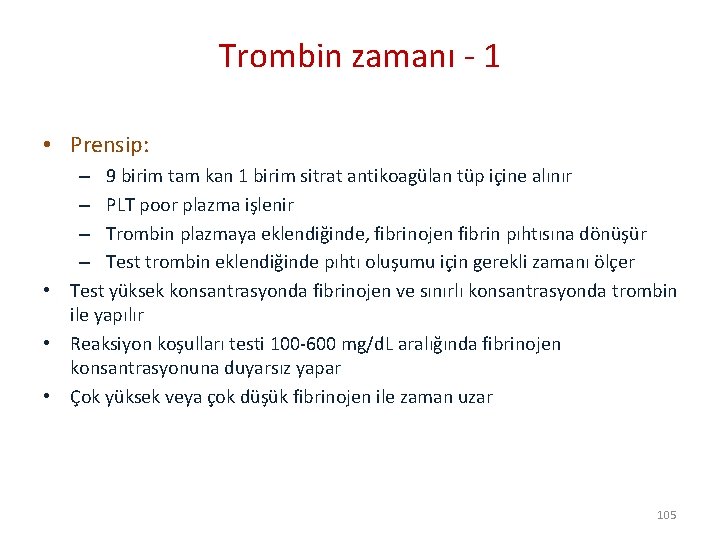 Trombin zamanı - 1

• Prensip:
– 9 birim tam kan 1 birim sitrat antikoagülan tüp içine alınır
– PLT poor plazma işlenir
– Trombin plazmaya eklendiğinde, fibrinojen fibrin pıhtısına dönüşür
– Test trombin eklendiğinde pıhtı oluşumu için gerekli zamanı ölçer
• Test yüksek konsantrasyonda fibrinojen ve sınırlı konsantrasyonda trombin ile yapılır
• Reaksiyon koşulları testi 100-600 mg/dL aralığında fibrinojen konsantrasyonuna duyarsız yapar
• Çok yüksek veya çok düşük fibrinojen ile zaman uzar

105